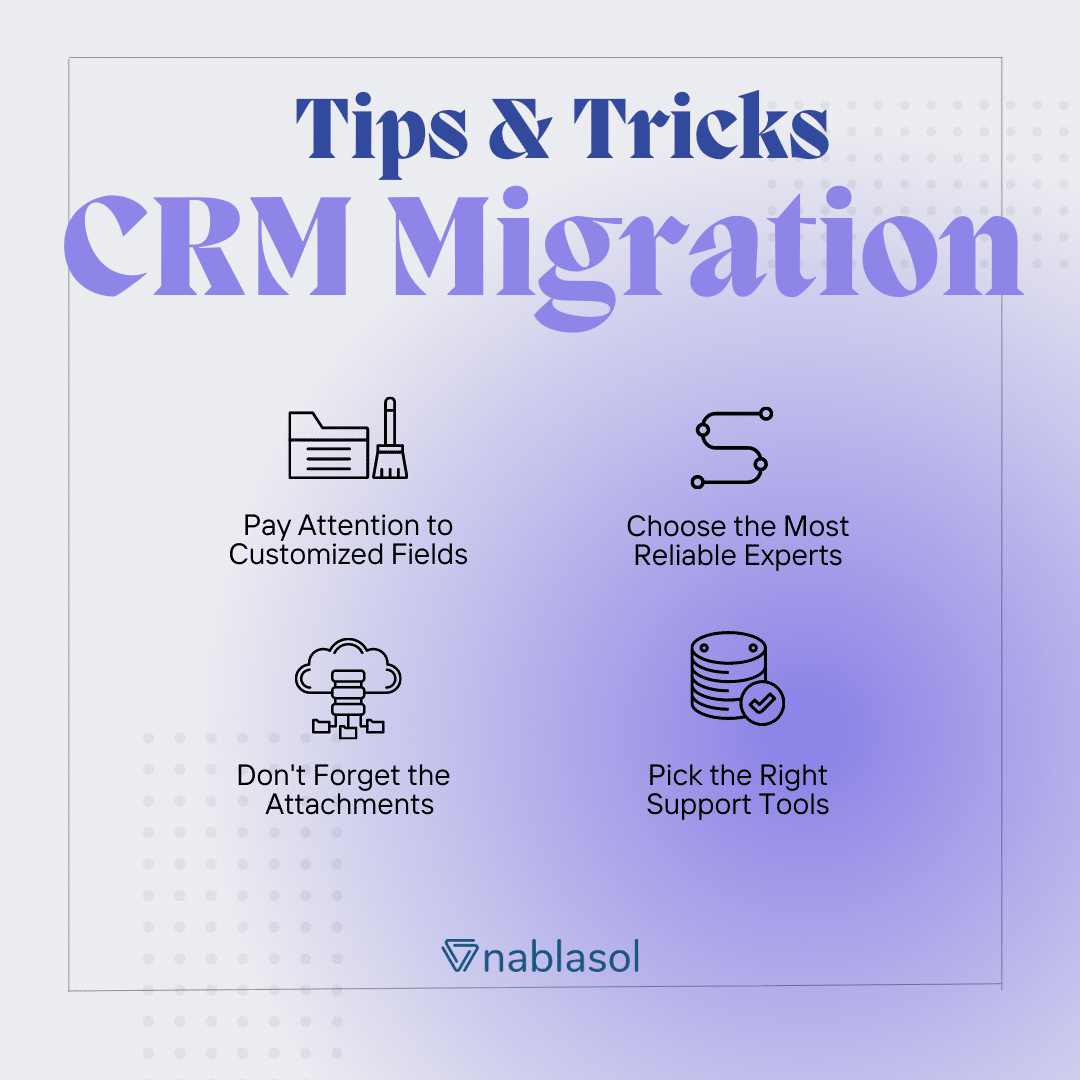 Tips & Tricks
CRM Migration

Pay Attention to Customized Fields

Choose the Most Reliable Experts

Don't Forget the Attachments

Pick the Right Support Tools

nablasol